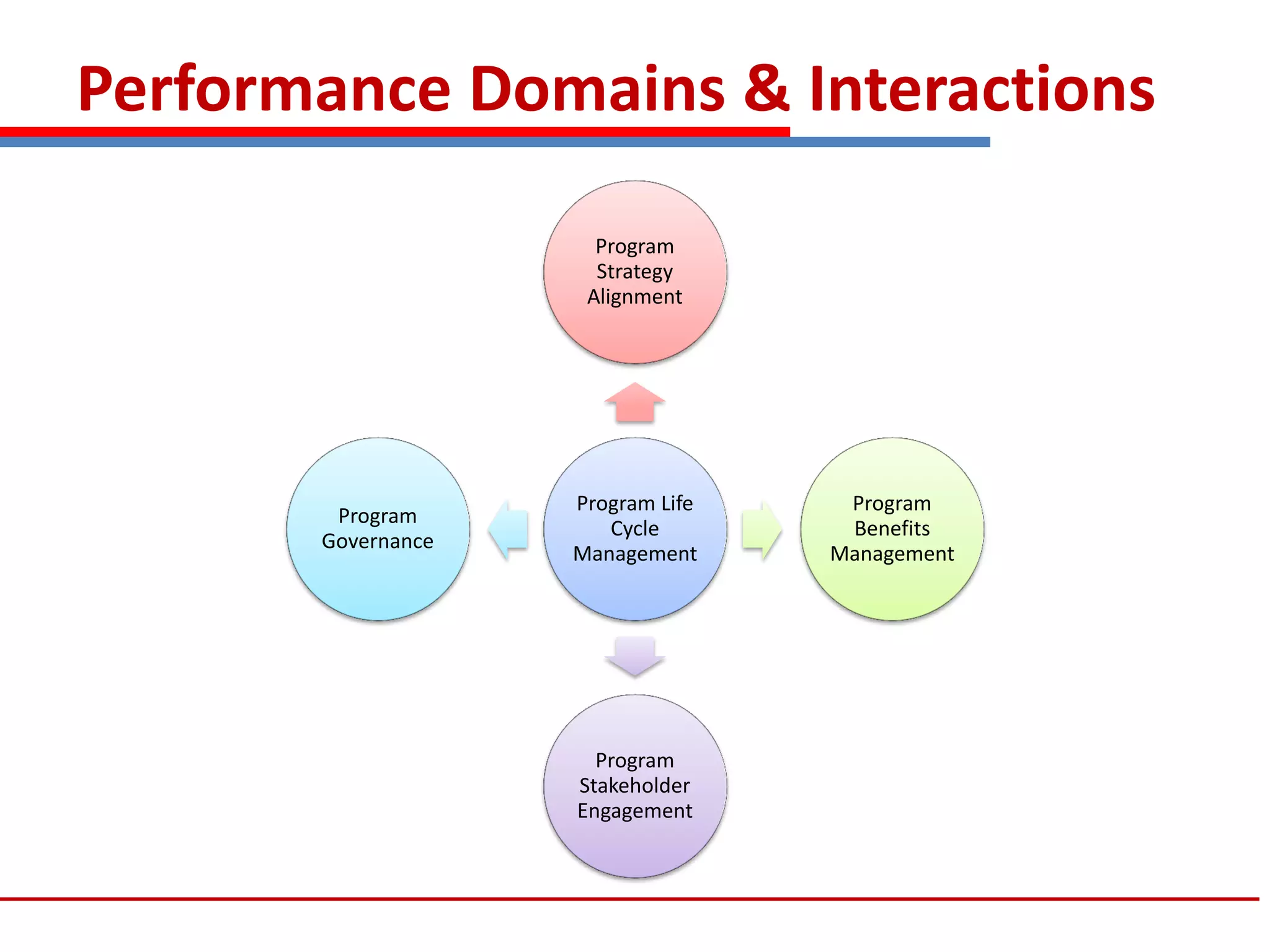 Performance Domains & Interactions

Program Strategy Alignment

Program Governance

Program Life Cycle Management

Program Benefits Management

Program Stakeholder Engagement